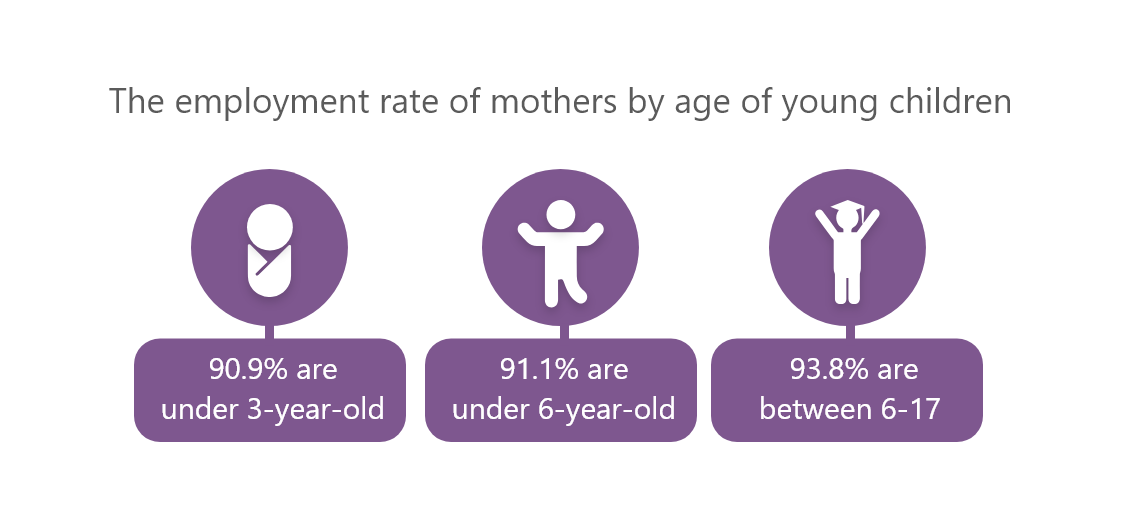 The employment rate of mothers by age of young children

90.9% are under 3-year-old

91.1% are under 6-year-old

93.8% are between 6-17